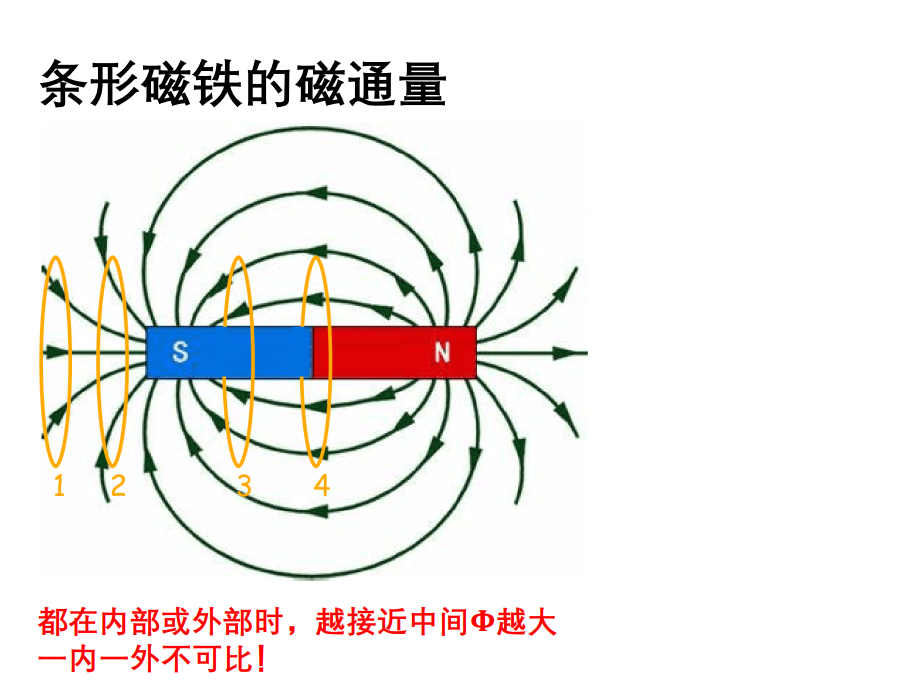 条形磁铁的磁通量

S

N

1 2 3 4

都在内部或外部时，越接近中间Φ越大
一内一外不可比！